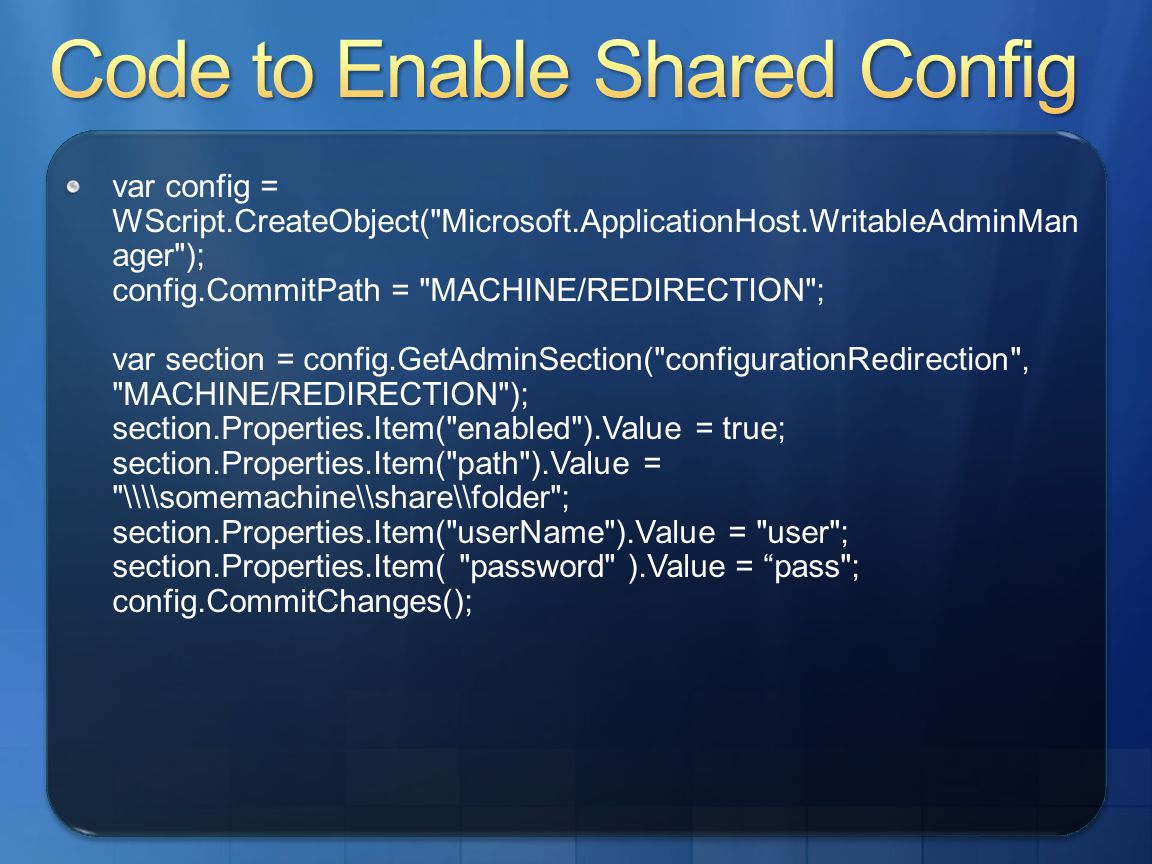 Code to Enable Shared Config

var config = WScript.CreateObject("Microsoft.ApplicationHost.WritableAdminManager");
config.CommitPath = "MACHINE/REDIRECTION";

var section = config.GetAdminSection("configurationRedirection", "MACHINE/REDIRECTION");
section.Properties.Item("enabled").Value = true;
section.Properties.Item("path").Value = "\\\\somemachine\\share\\folder";
section.Properties.Item("userName").Value = "user";
section.Properties.Item( "password" ).Value = “pass";
config.CommitChanges();